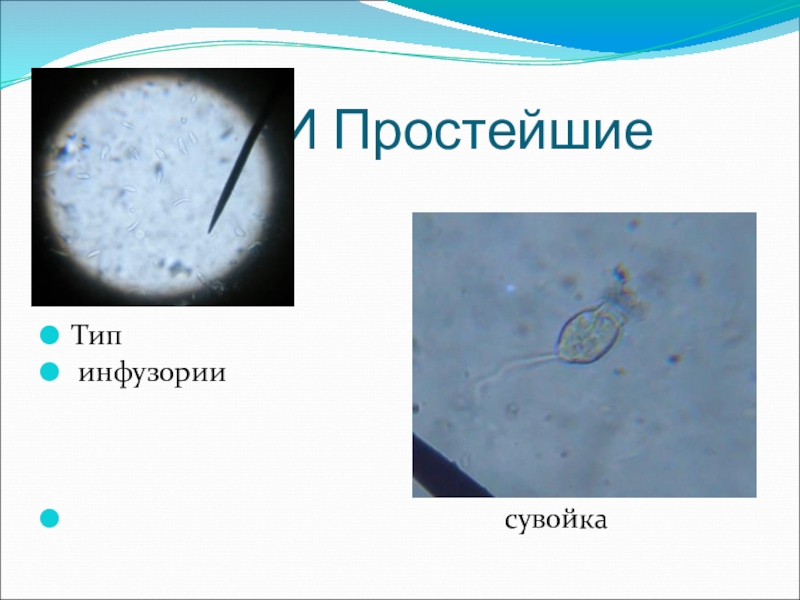 И Простейшие

Тип
инфузории

сувойка